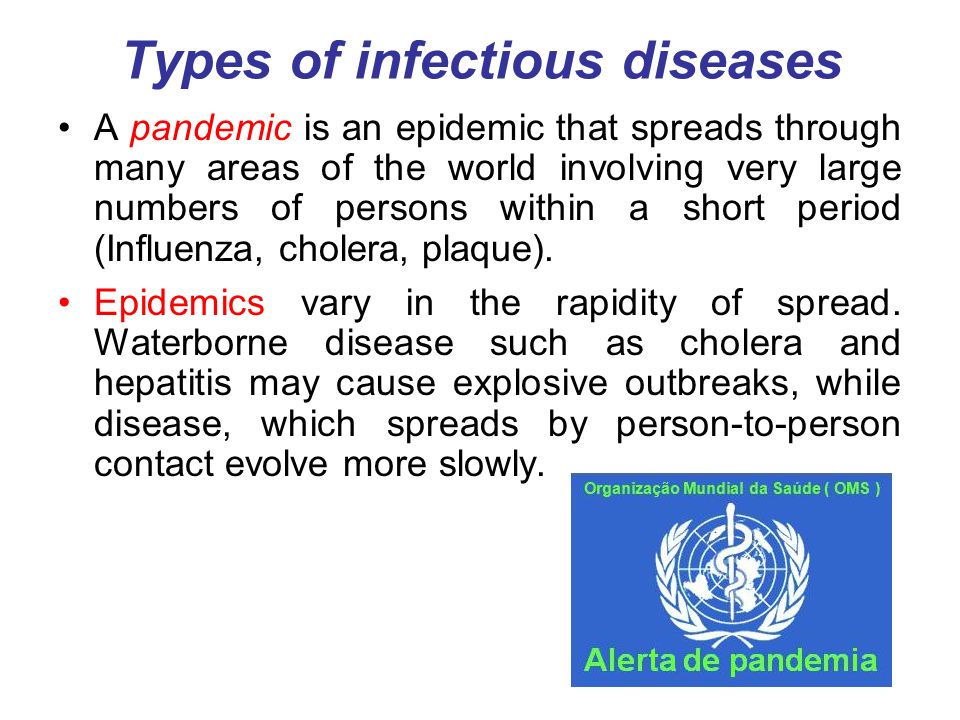 Types of infectious diseases

• A pandemic is an epidemic that spreads through many areas of the world involving very large numbers of persons within a short period (Influenza, cholera, plaque).

• Epidemics vary in the rapidity of spread. Waterborne disease such as cholera and hepatitis may cause explosive outbreaks, while disease, which spreads by person-to-person contact evolve more slowly.

Organização Mundial da Saúde ( OMS )

Alerta de pandemia